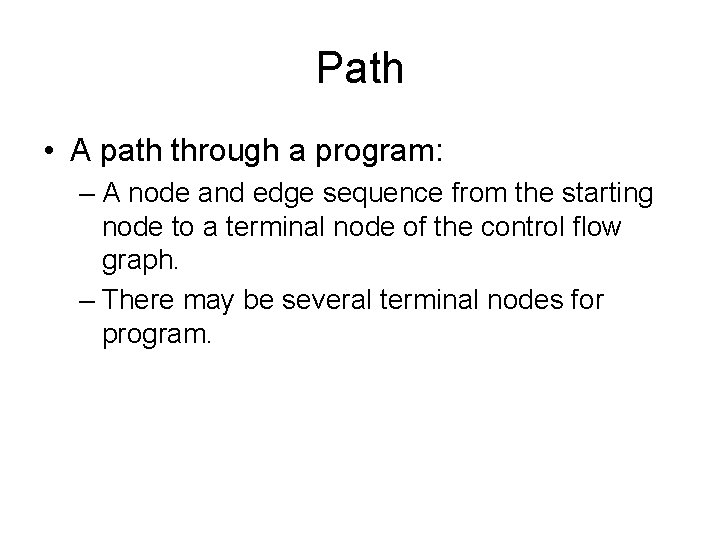 Path

• A path through a program:
– A node and edge sequence from the starting node to a terminal node of the control flow graph.
– There may be several terminal nodes for program.